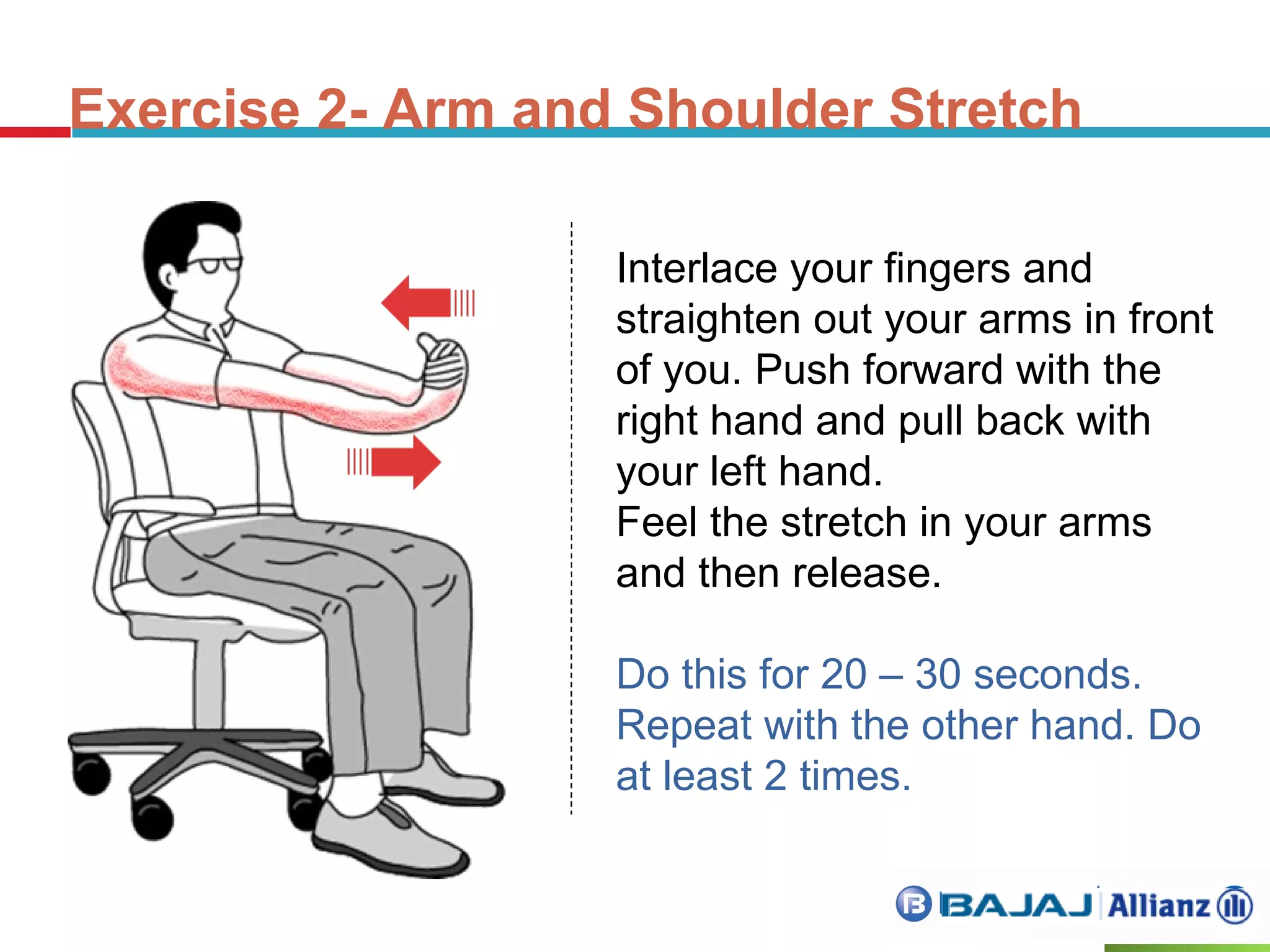 Exercise 2- Arm and Shoulder Stretch

Interlace your fingers and straighten out your arms in front of you. Push forward with the right hand and pull back with your left hand.
Feel the stretch in your arms and then release.

Do this for 20 – 30 seconds. Repeat with the other hand. Do at least 2 times.

BAJAJ Allianz